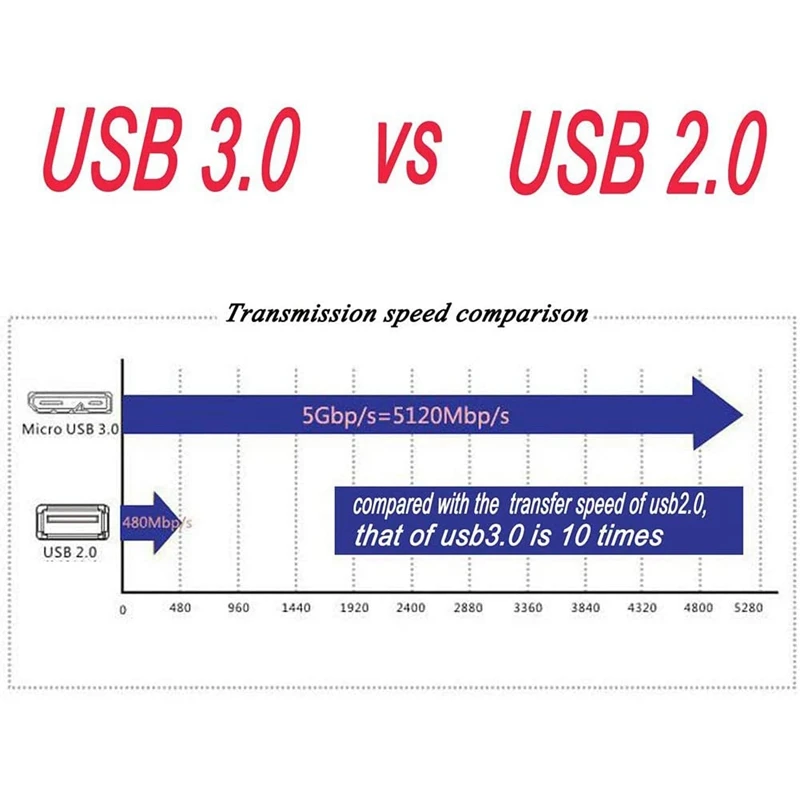 USB 3.0 vs USB 2.0

Transmission speed comparison

Micro USB 3.0

5Gbp/s=5120Mbp/s

USB 2.0

480Mbp/s

compared with the transfer speed of usb2.0, that of usb3.0 is 10 times

0 480 960 1440 1920 2400 2880 3360 3840 4320 4800 5280